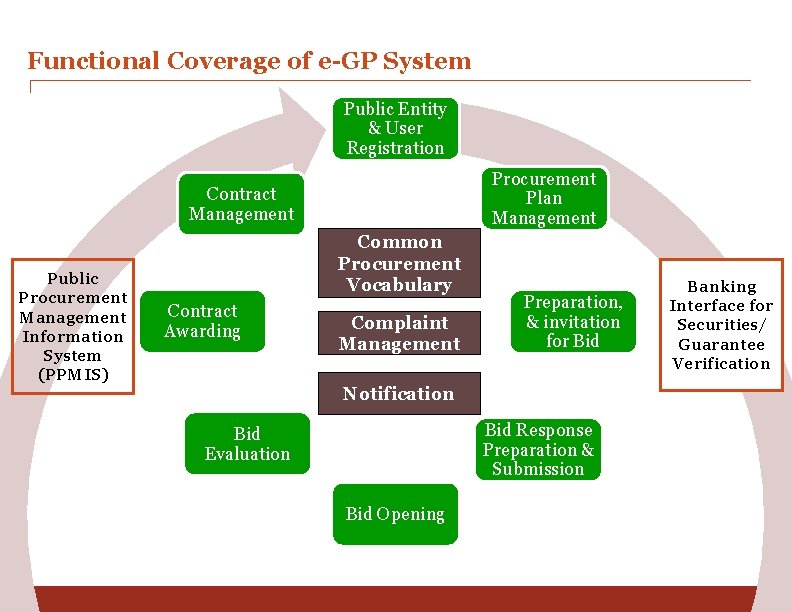 Functional Coverage of e-GP System

Public Entity & User Registration

Procurement Plan Management

Preparation, & invitation for Bid

Bid Response Preparation & Submission

Bid Opening

Bid Evaluation

Contract Awarding

Contract Management

Common Procurement Vocabulary

Complaint Management

Notification

Public Procurement Management Information System (PPMIS)

Banking Interface for Securities/ Guarantee Verification